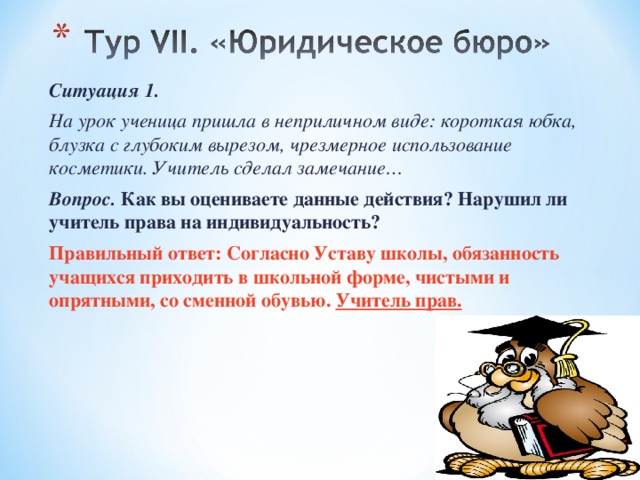 * Тур VII. «Юридическое бюро»

Ситуация 1.

На урок ученица пришла в неприличном виде: короткая юбка, блузка с глубоким вырезом, чрезмерное использование косметики. Учитель сделал замечание…

Вопрос. Как вы оцениваете данные действия? Нарушил ли учитель права на индивидуальность?

Правильный ответ: Согласно Уставу школы, обязанность учащихся приходить в школьной форме, чистыми и опрятными, со сменной обувью. Учитель прав.